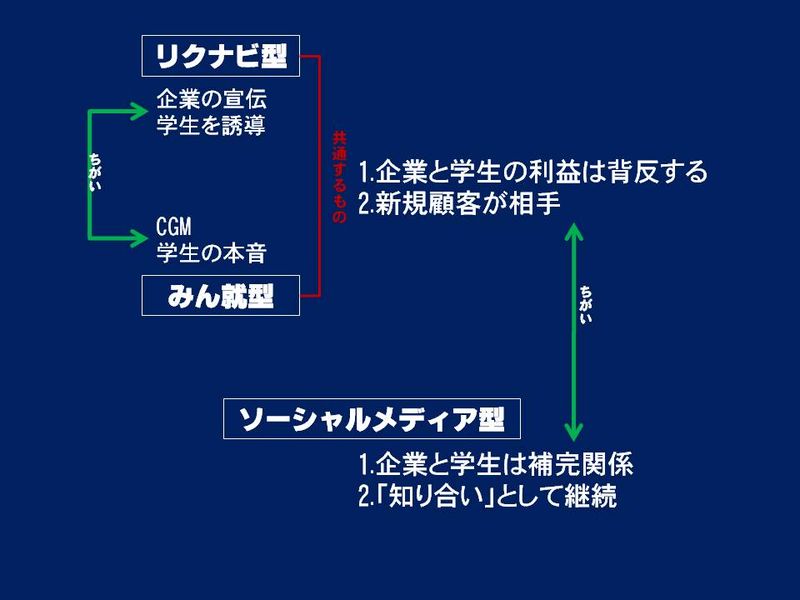 リクナビ型

企業の宣伝
学生を誘導

ちがい

CGM
学生の本音

みん就型

共通するもの

1.企業と学生の利益は背反する
2.新規顧客が相手

ちがい

ソーシャルメディア型

1.企業と学生は補完関係
2.「知り合い」として継続